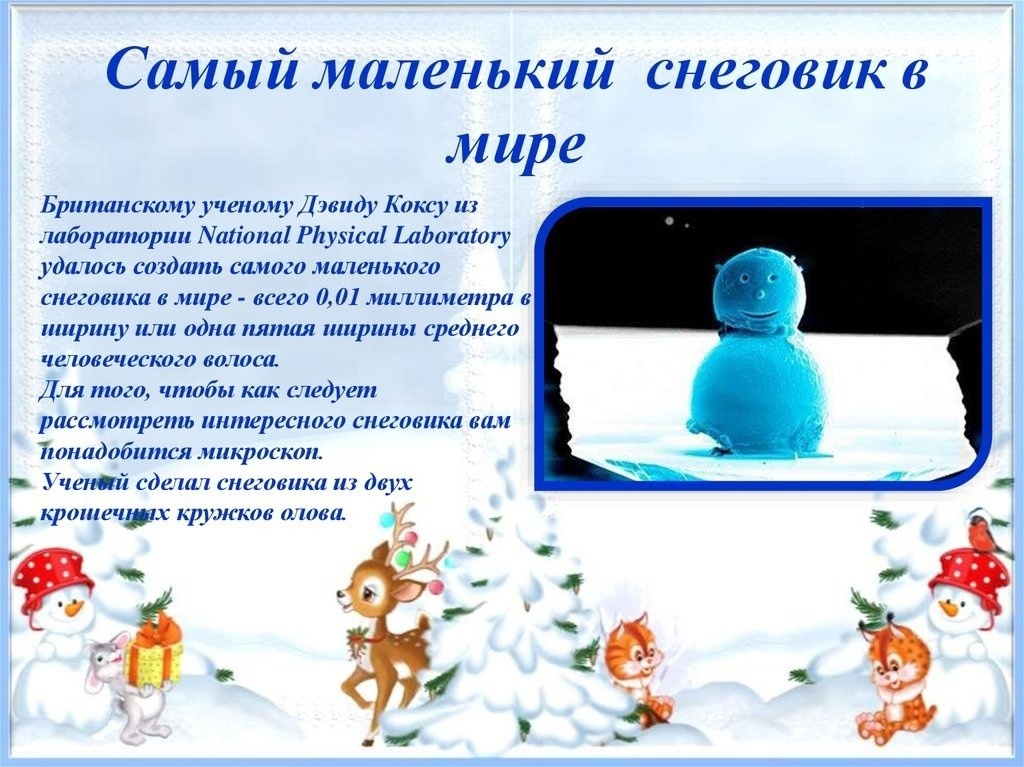 Самый маленький снеговик в мире

Британскому ученому Дэвиду Коксу из лаборатории National Physical Laboratory удалось создать самого маленького снеговика в мире - всего 0,01 миллиметра в ширину или одна пятая ширины среднего человеческого волоса.
Для того, чтобы как следует рассмотреть интересного снеговика вам понадобится микроскоп.
Ученый сделал снеговика из двух крошечных кружков олова.